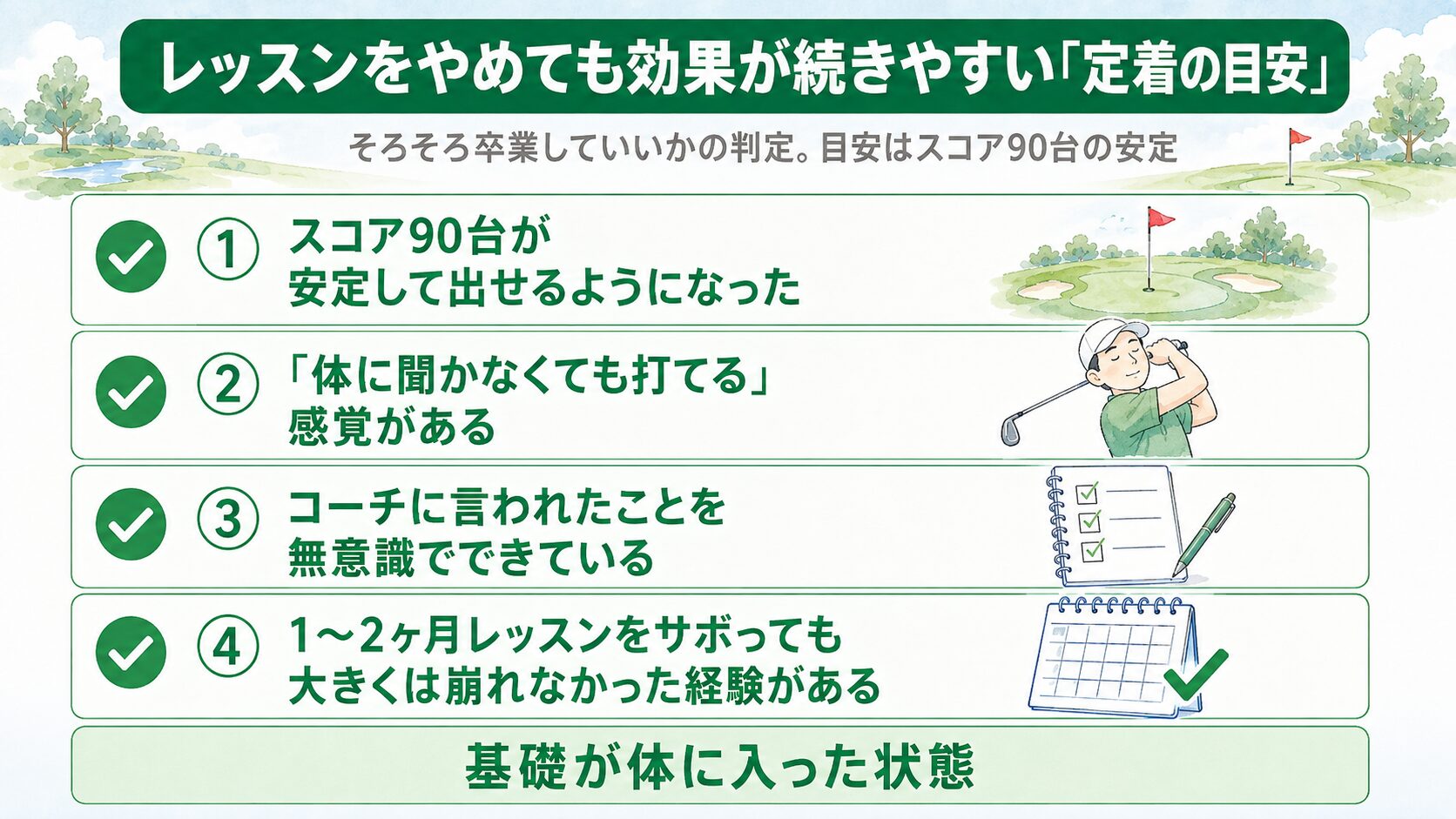 レッスンをやめても効果が続きやすい「定着の目安」

そろそろ卒業していいかの判定。目安はスコア90台の安定

① スコア90台が安定して出せるようになった

② 「体に聞かなくても打てる」感覚がある

③ コーチに言われたことを無意識でできている

④ 1～2ヶ月レッスンをサボっても大きくは崩れなかった経験がある

基礎が体に入った状態